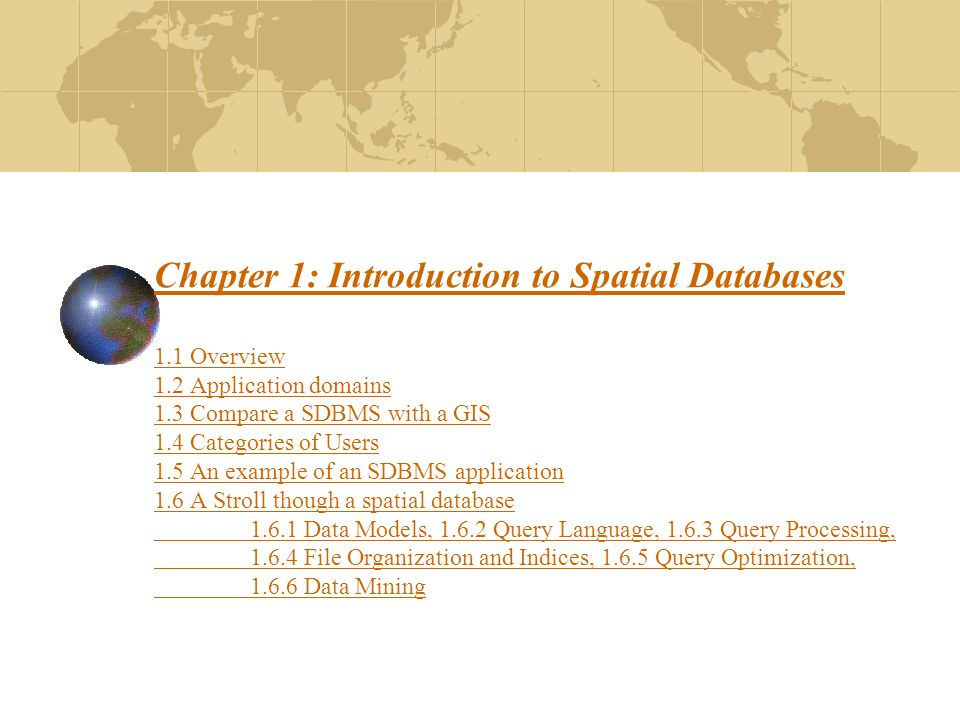 Chapter 1: Introduction to Spatial Databases

1.1 Overview
1.2 Application domains
1.3 Compare a SDBMS with a GIS
1.4 Categories of Users
1.5 An example of an SDBMS application
1.6 A Stroll though a spatial database
1.6.1 Data Models, 1.6.2 Query Language, 1.6.3 Query Processing,
1.6.4 File Organization and Indices, 1.6.5 Query Optimization,
1.6.6 Data Mining